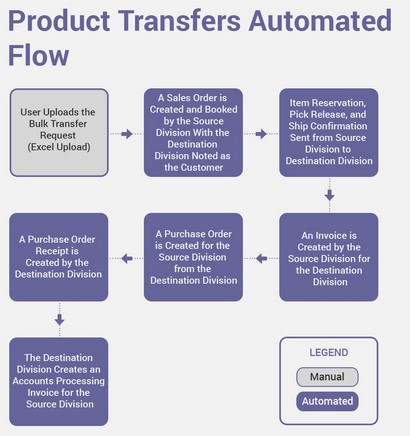 Product Transfers Automated Flow

User Uploads the Bulk Transfer Request (Excel Upload)

A Sales Order is Created and Booked by the Source Division With the Destination Division Noted as the Customer

Item Reservation, Pick Release, and Ship Confirmation Sent from Source Division to Destination Division

An Invoice is Created by the Source Division for the Destination Division

A Purchase Order is Created for the Source Division from the Destination Division

A Purchase Order Receipt is Created by the Destination Division

The Destination Division Creates an Accounts Processing Invoice for the Source Division

LEGEND

Manual

Automated